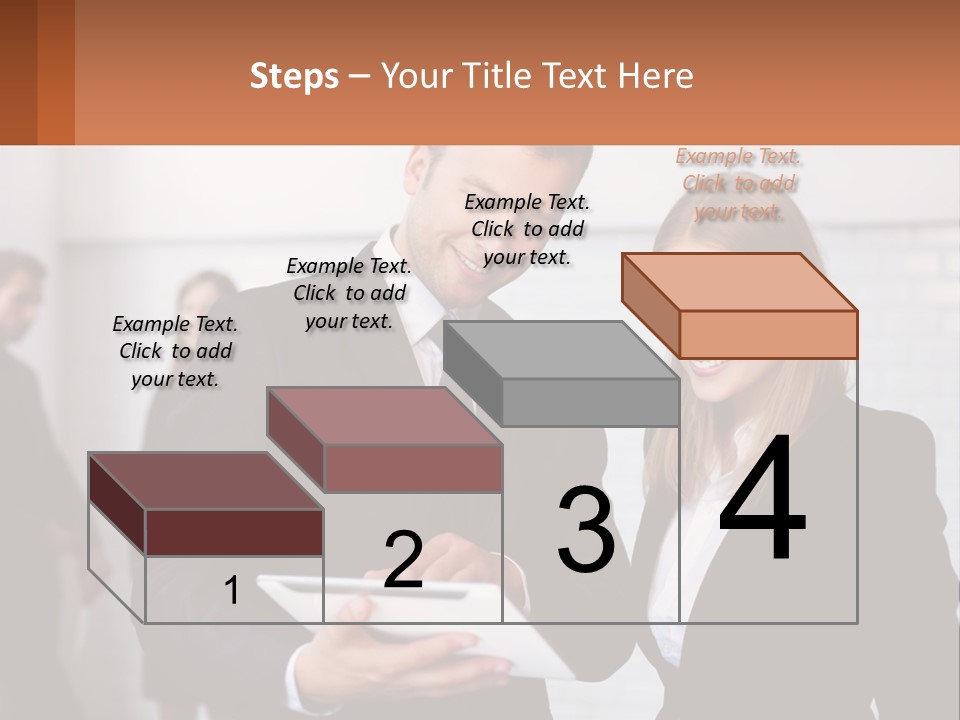 Steps – Your Title Text Here

Example Text. Click to add your text.

Example Text. Click to add your text.

Example Text. Click to add your text.

Example Text. Click to add your text.

1

2

3

4